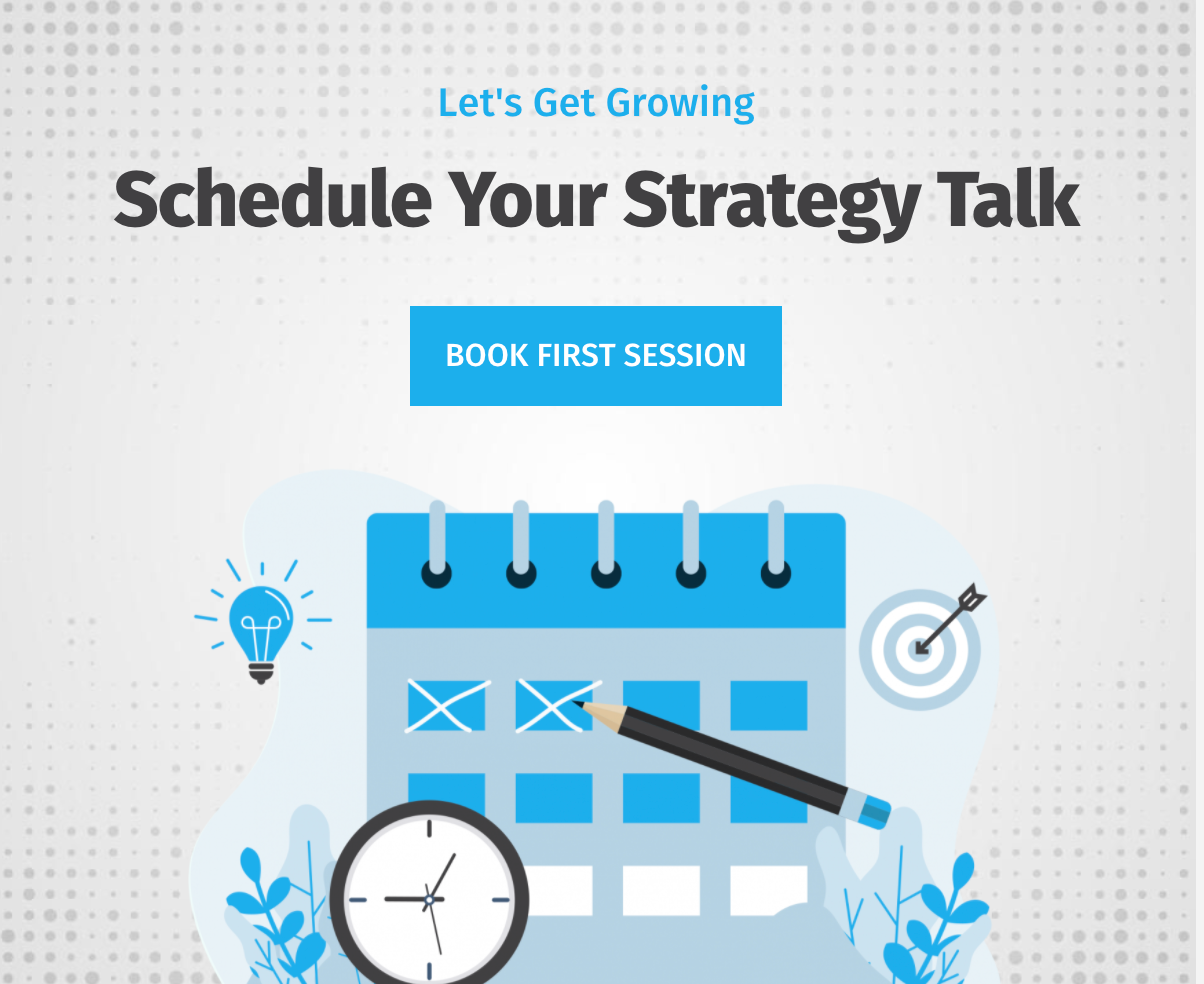 Let's Get Growing

Schedule Your Strategy Talk

BOOK FIRST SESSION